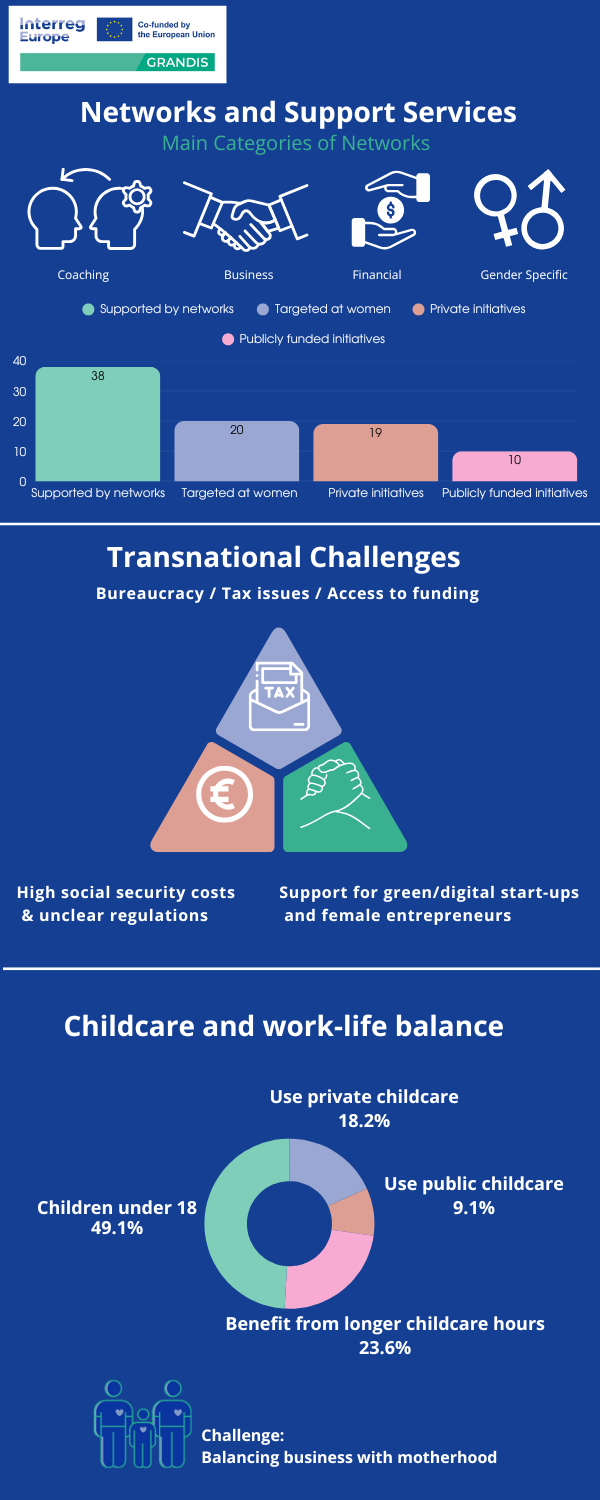 Interreg Europe
Co-funded by the European Union
GRANDIS

Networks and Support Services

Main Categories of Networks

Coaching
Business
Financial
Gender Specific

Supported by networks
Targeted at women
Private initiatives
Publicly funded initiatives

40
30
20
10
0

38
20
19
10

Supported by networks
Targeted at women
Private initiatives
Publicly funded initiatives

Transnational Challenges

Bureaucracy / Tax issues / Access to funding

TAX

High social security costs & unclear regulations

Support for green/digital start-ups and female entrepreneurs

Childcare and work-life balance

Use private childcare
18.2%

Use public childcare
9.1%

Children under 18
49.1%

Benefit from longer childcare hours
23.6%

Challenge:
Balancing business with motherhood